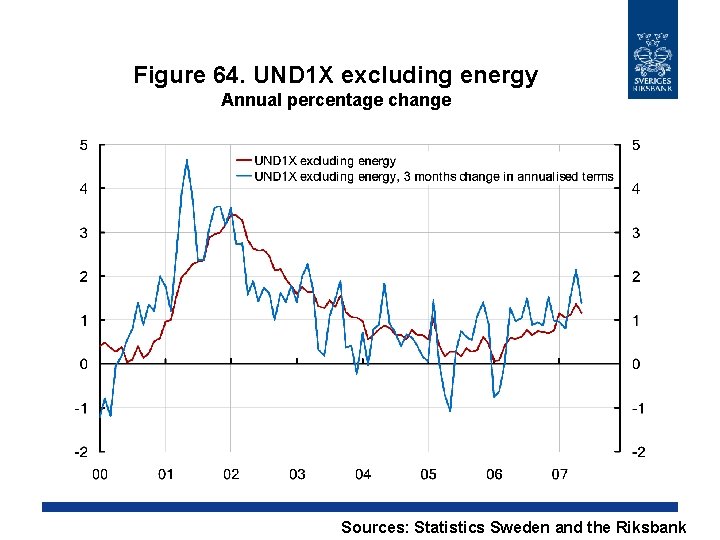 SVERIGES RIKSBANK

Figure 64. UND1X excluding energy
Annual percentage change

UND1X excluding energy
UND1X excluding energy, 3 months change in annualised terms

5
4
3
2
1
0
-1
-2

5
4
3
2
1
0
-1
-2

00 01 02 03 04 05 06 07

Sources: Statistics Sweden and the Riksbank